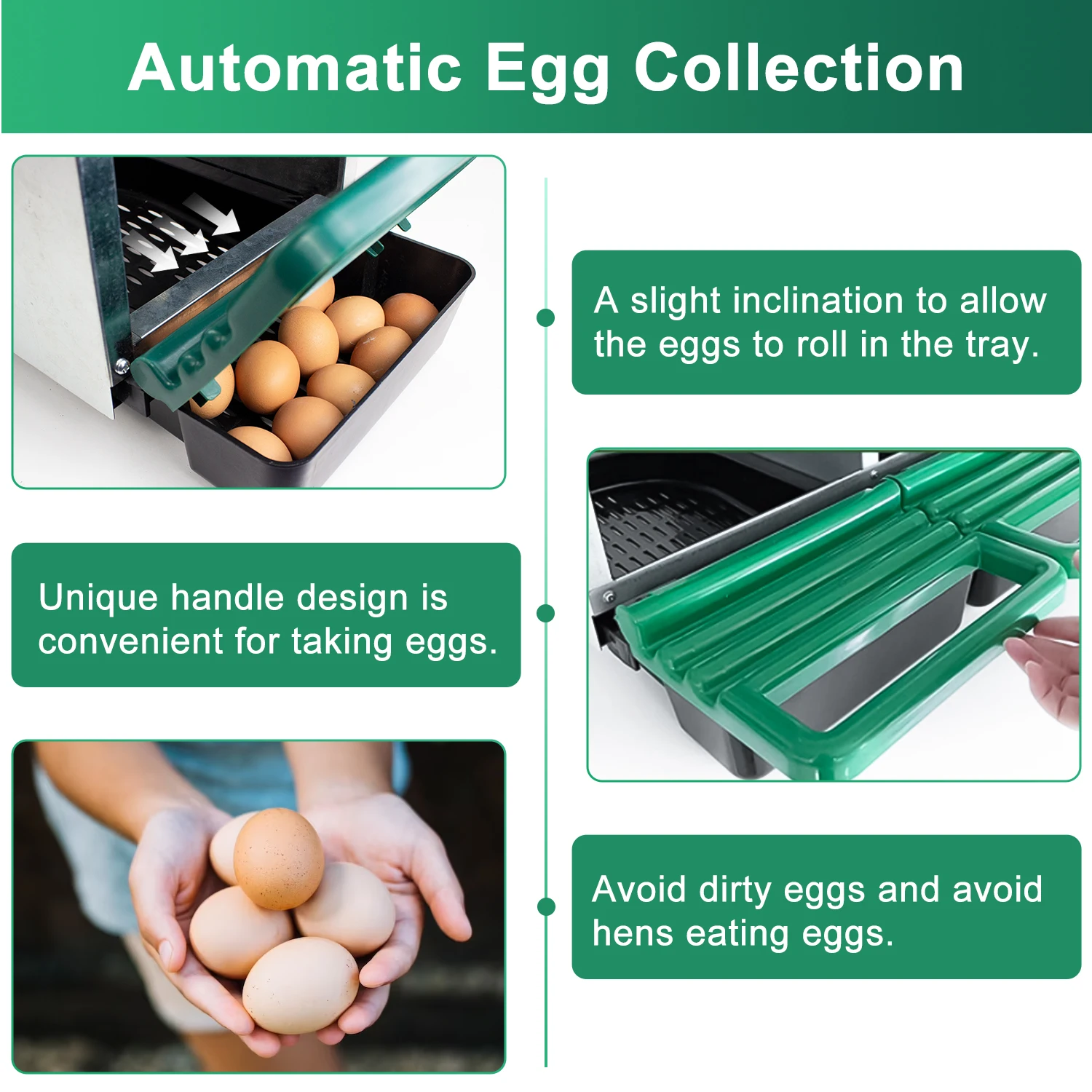 Automatic Egg Collection

A slight inclination to allow the eggs to roll in the tray.

Unique handle design is convenient for taking eggs.

Avoid dirty eggs and avoid hens eating eggs.